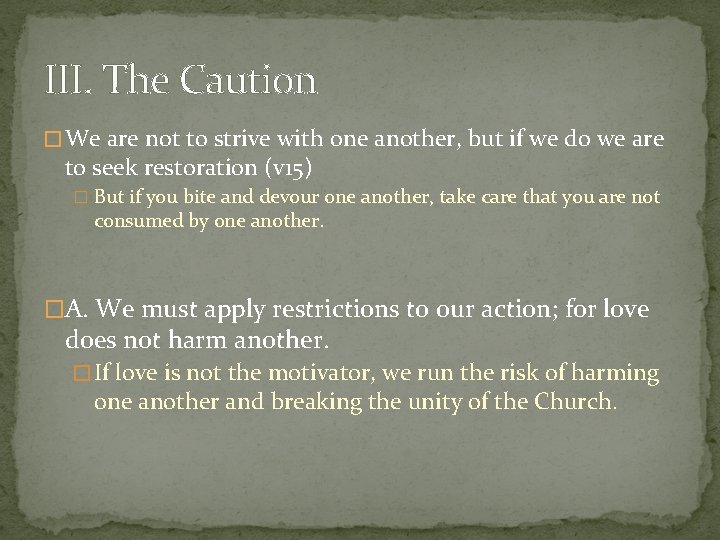 III. The Caution

We are not to strive with one another, but if we do we are to seek restoration (v15)

But if you bite and devour one another, take care that you are not consumed by one another.

A. We must apply restrictions to our action; for love does not harm another.

If love is not the motivator, we run the risk of harming one another and breaking the unity of the Church.